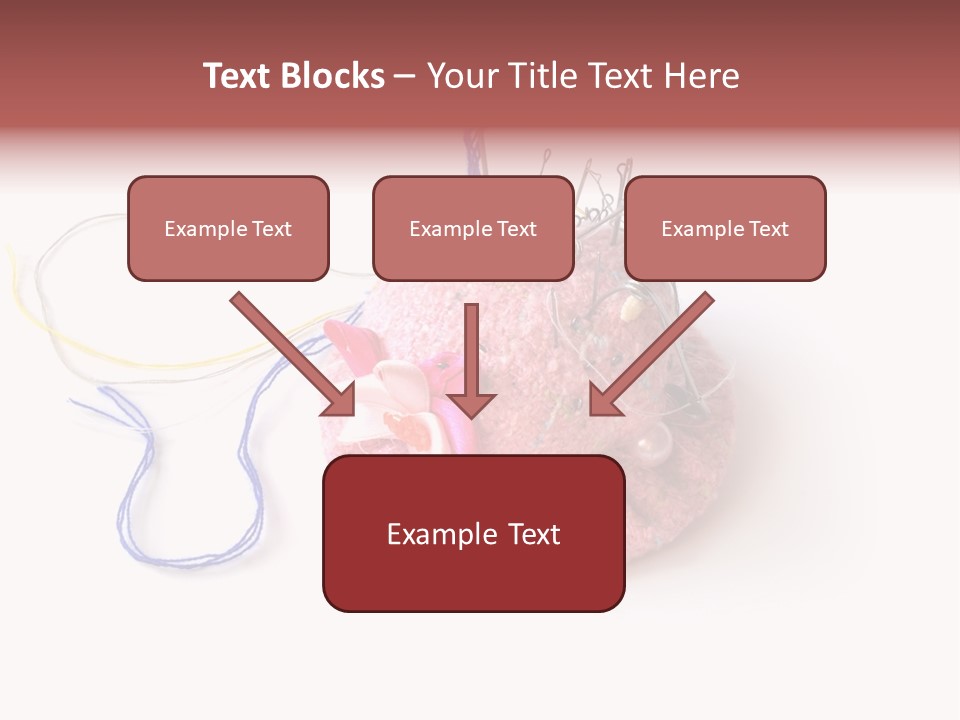 Text Blocks – Your Title Text Here

Example Text

Example Text

Example Text

Example Text